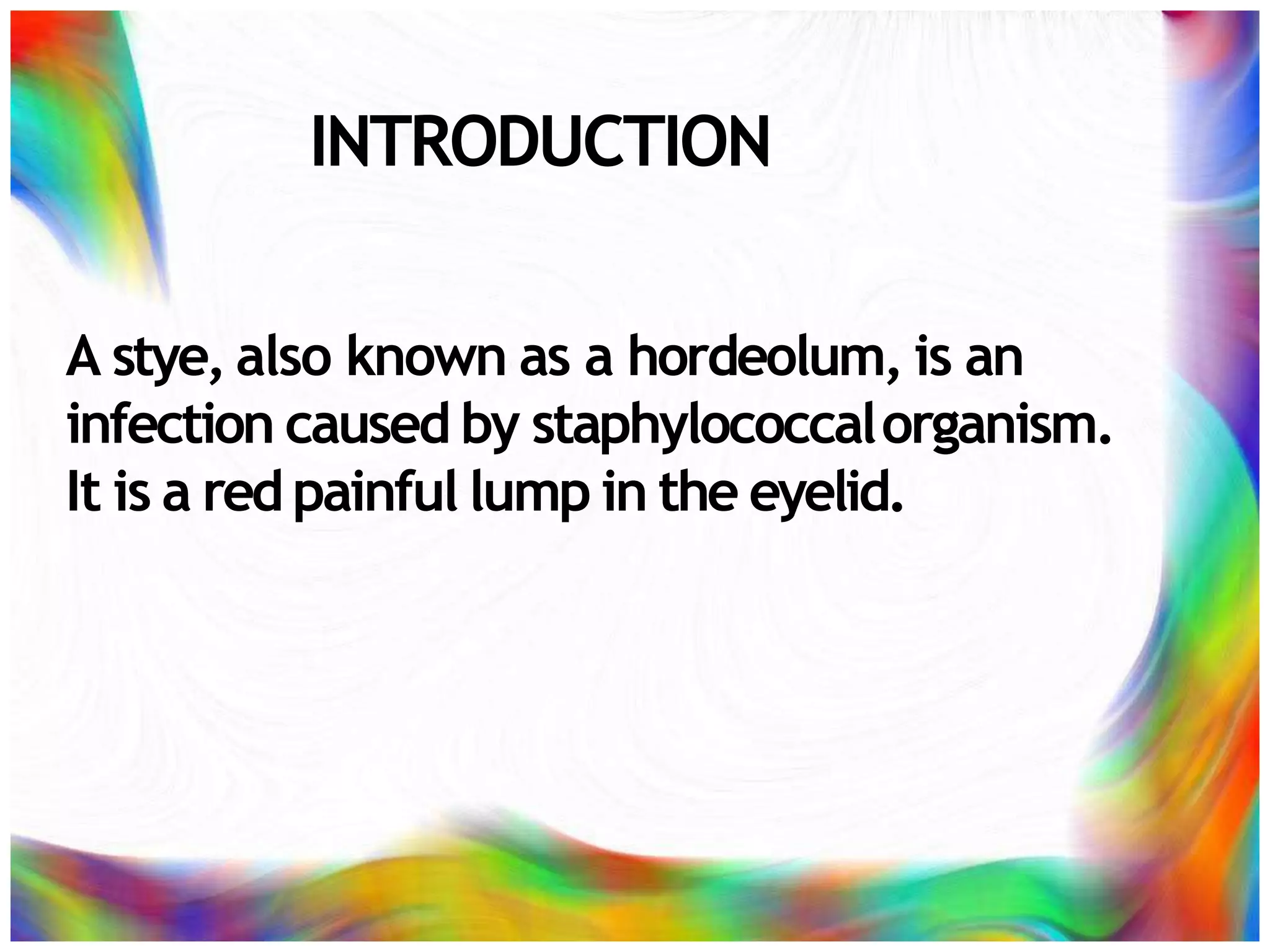 INTRODUCTION

A stye, also known as a hordeolum, is an infection caused by staphylococcal organism. It is a red painful lump in the eyelid.